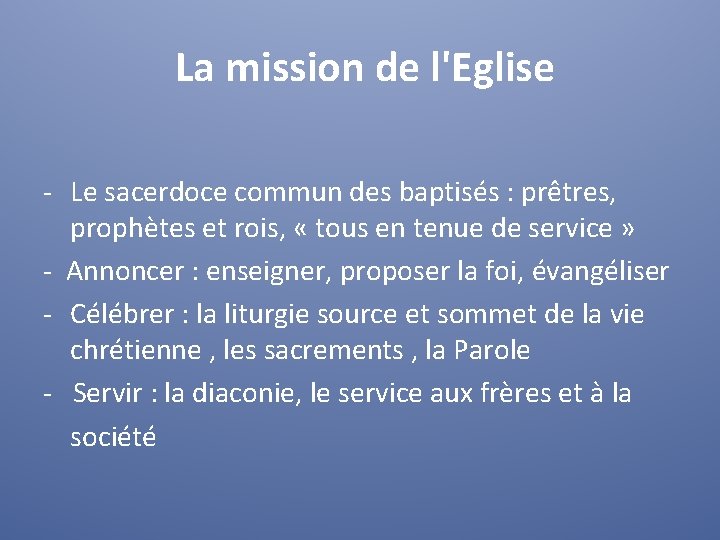 La mission de l'Eglise

- Le sacerdoce commun des baptisés : prêtres, prophètes et rois, « tous en tenue de service »
- Annoncer : enseigner, proposer la foi, évangéliser
- Célébrer : la liturgie source et sommet de la vie chrétienne , les sacrements , la Parole
- Servir : la diaconie, le service aux frères et à la société